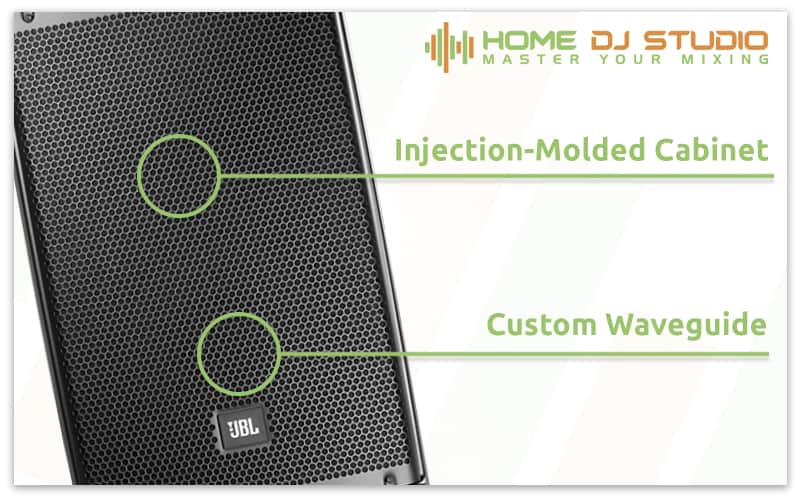 HOME DJ STUDIO
MASTER YOUR MIXING

Injection-Molded Cabinet

Custom Waveguide

JBL